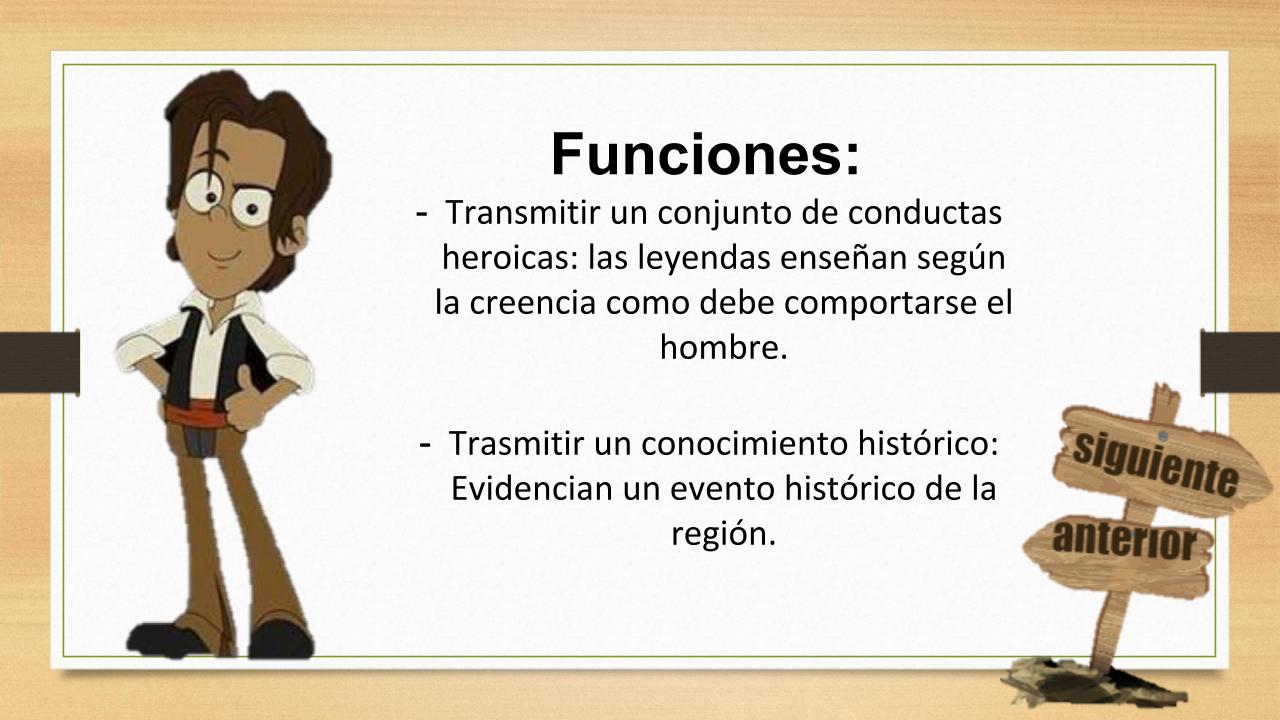 Funciones:

- Transmitir un conjunto de conductas heroicas: las leyendas enseñan según la creencia como debe comportarse el hombre.

- Trasmitir un conocimiento histórico: Evidencian un evento histórico de la región.

siguiente

anterior